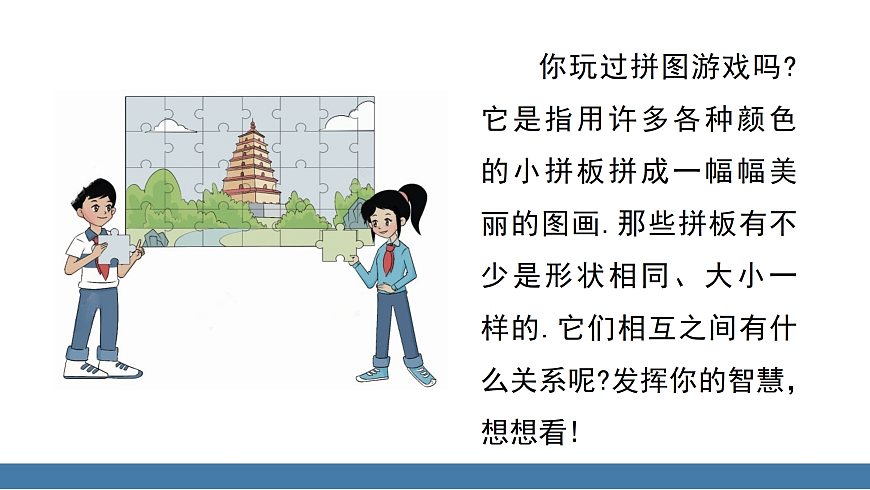 你玩过拼图游戏吗?它是指用许多各种颜色的小拼板拼成一幅幅美丽的图画. 那些拼板有不少是形状相同、大小一样的. 它们相互之间有什么关系呢?发挥你的智慧,想想看!